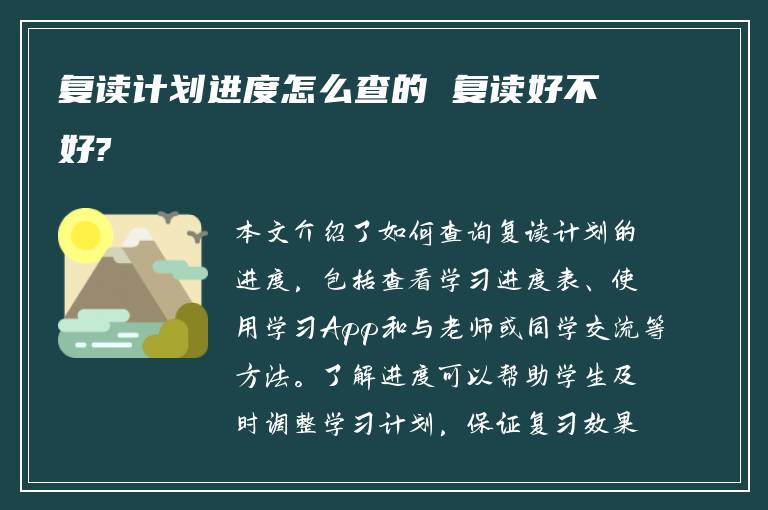 复读计划进度怎么查的 复读好不好?

本文介绍了如何查询复读计划的进度，包括查看学习进度表、使用学习App和与老师或同学交流等方法。了解进度可以帮助学生及时调整学习计划，保证复习效果